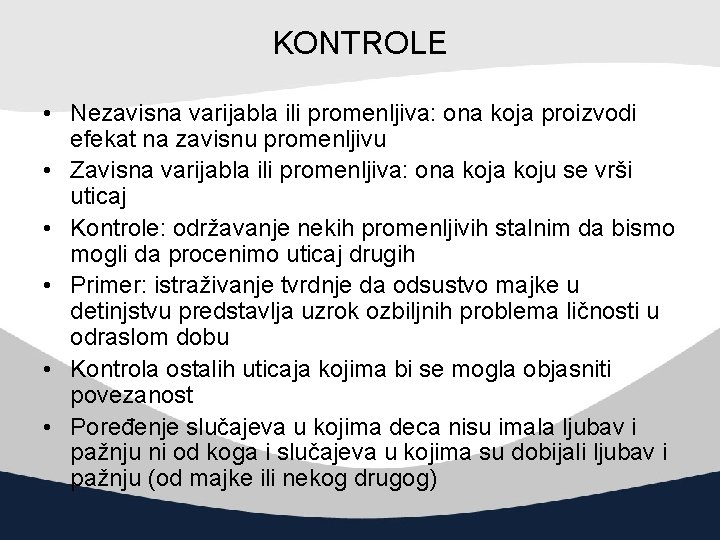 KONTROLE

• Nezavisna varijabla ili promenljiva: ona koja proizvodi efekat na zavisnu promenljivu
• Zavisna varijabla ili promenljiva: ona koja koju se vrši uticaj
• Kontrole: održavanje nekih promenljivih stalnim da bismo mogli da procenimo uticaj drugih
• Primer: istraživanje tvrdnje da odsustvo majke u detinjstvu predstavlja uzrok ozbiljnih problema ličnosti u odraslom dobu
• Kontrola ostalih uticaja kojima bi se mogla objasniti povezanost
• Poređenje slučajeva u kojima deca nisu imala ljubav i pažnju ni od koga i slučajeva u kojima su dobijali ljubav i pažnju (od majke ili nekog drugog)